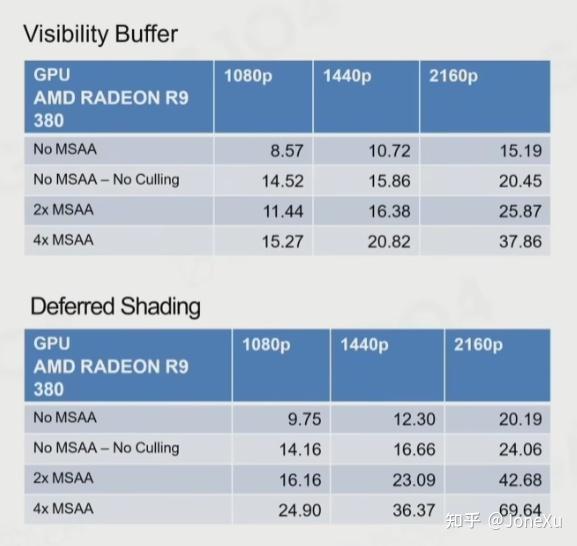 Visibility Buffer

| GPU AMD RADEON R9 380 | 1080p | 1440p | 2160p |
|---|---|---|---|
| No MSAA | 8.57 | 10.72 | 15.19 |
| No MSAA – No Culling | 14.52 | 15.86 | 20.45 |
| 2x MSAA | 11.44 | 16.38 | 25.87 |
| 4x MSAA | 15.27 | 20.82 | 37.86 |

Deferred Shading

| GPU AMD RADEON R9 380 | 1080p | 1440p | 2160p |
|---|---|---|---|
| No MSAA | 9.75 | 12.30 | 20.19 |
| No MSAA – No Culling | 14.16 | 16.66 | 24.06 |
| 2x MSAA | 16.16 | 23.09 | 42.68 |
| 4x MSAA | 24.90 | 36.37 | 69.64 |

知乎 @JoneXu